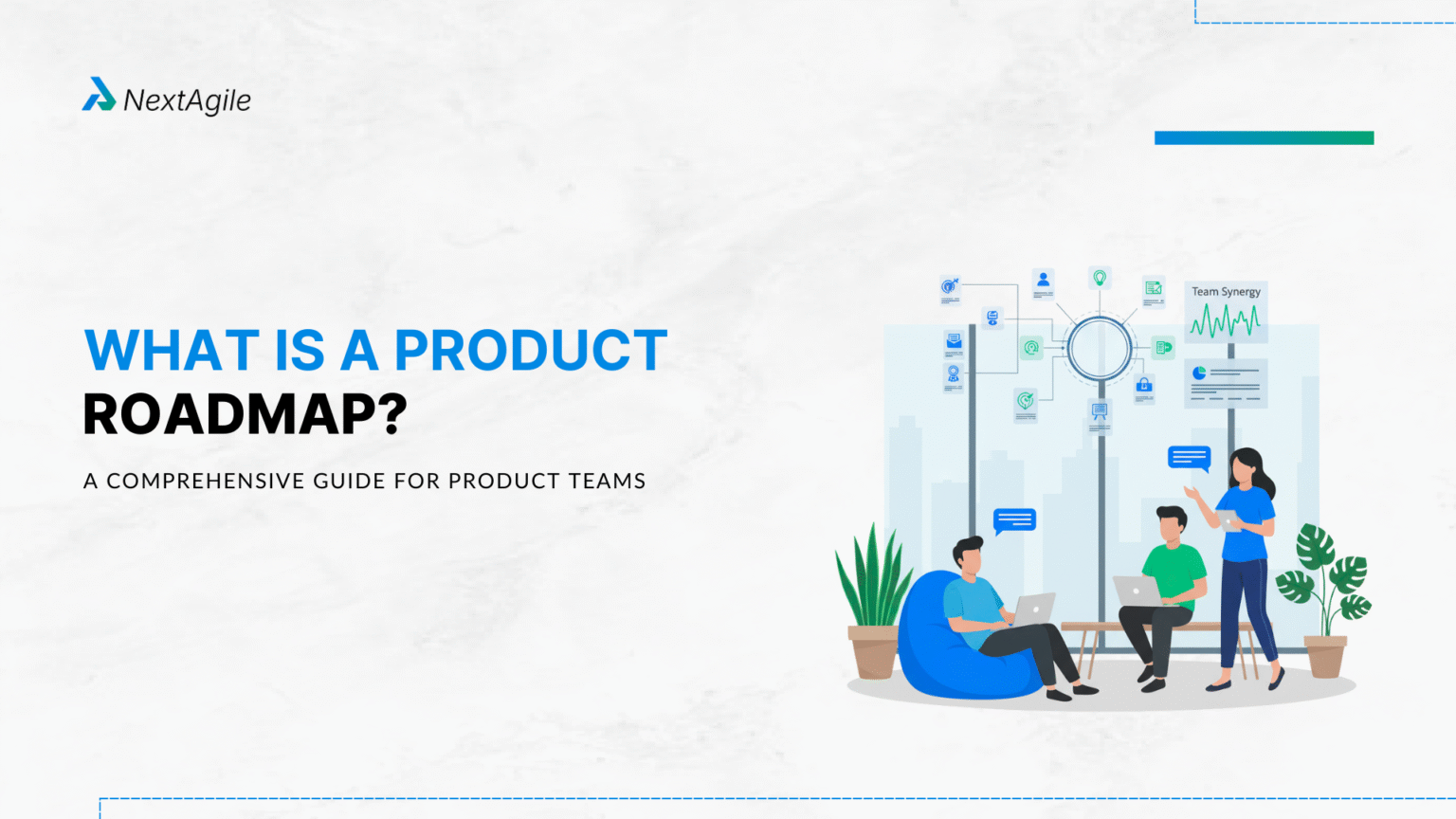 NextAgile

WHAT IS A PRODUCT ROADMAP?

A COMPREHENSIVE GUIDE FOR PRODUCT TEAMS

Team Synergy